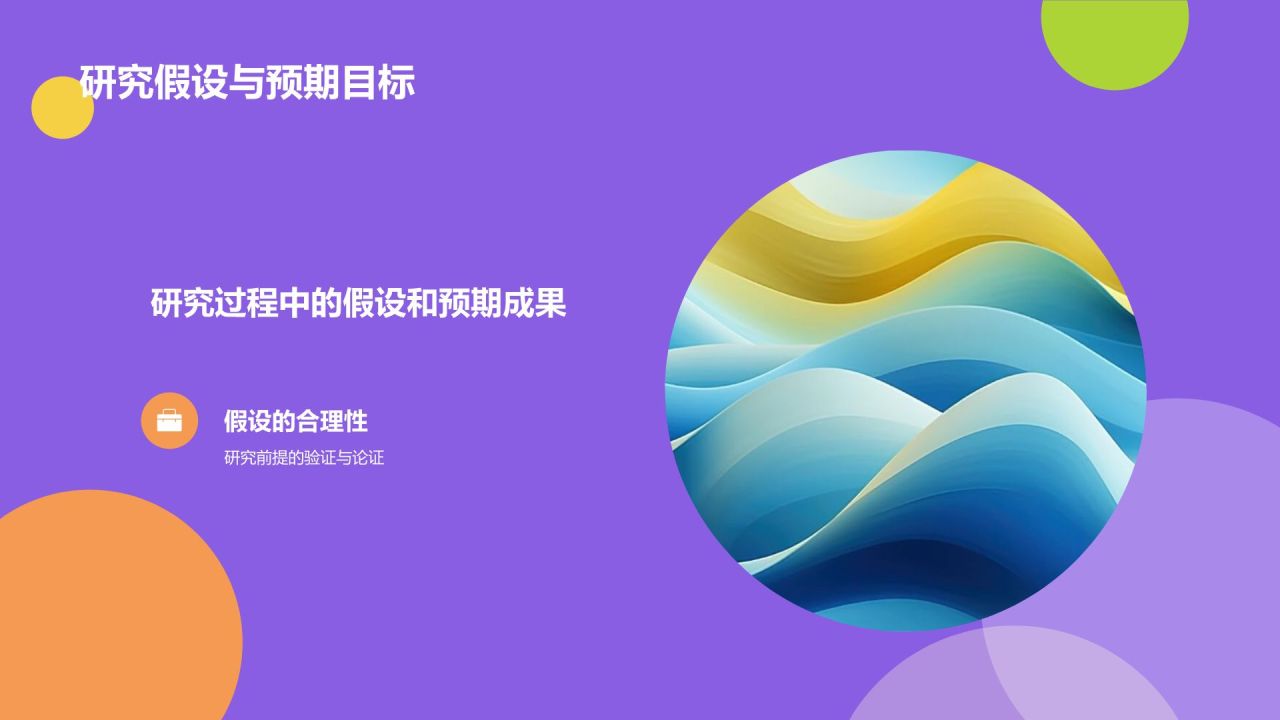 研究假设与预期目标

研究过程中的假设和预期成果

假设的合理性

研究前提的验证与论证